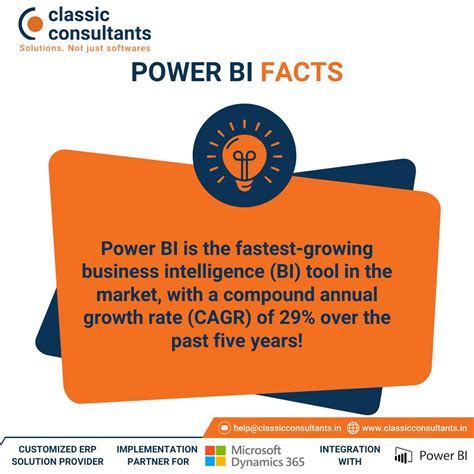 classic consultants
Solutions. Not just softwares

POWER BI FACTS

Power BI is the fastest-growing business intelligence (BI) tool in the market, with a compound annual growth rate (CAGR) of 29% over the past five years!

help@classicconsultants.in www.classicconsultants.in

CUSTOMIZED ERP SOLUTION PROVIDER

IMPLEMENTATION PARTNER FOR

Microsoft Dynamics 365

INTEGRATION WITH

Power BI